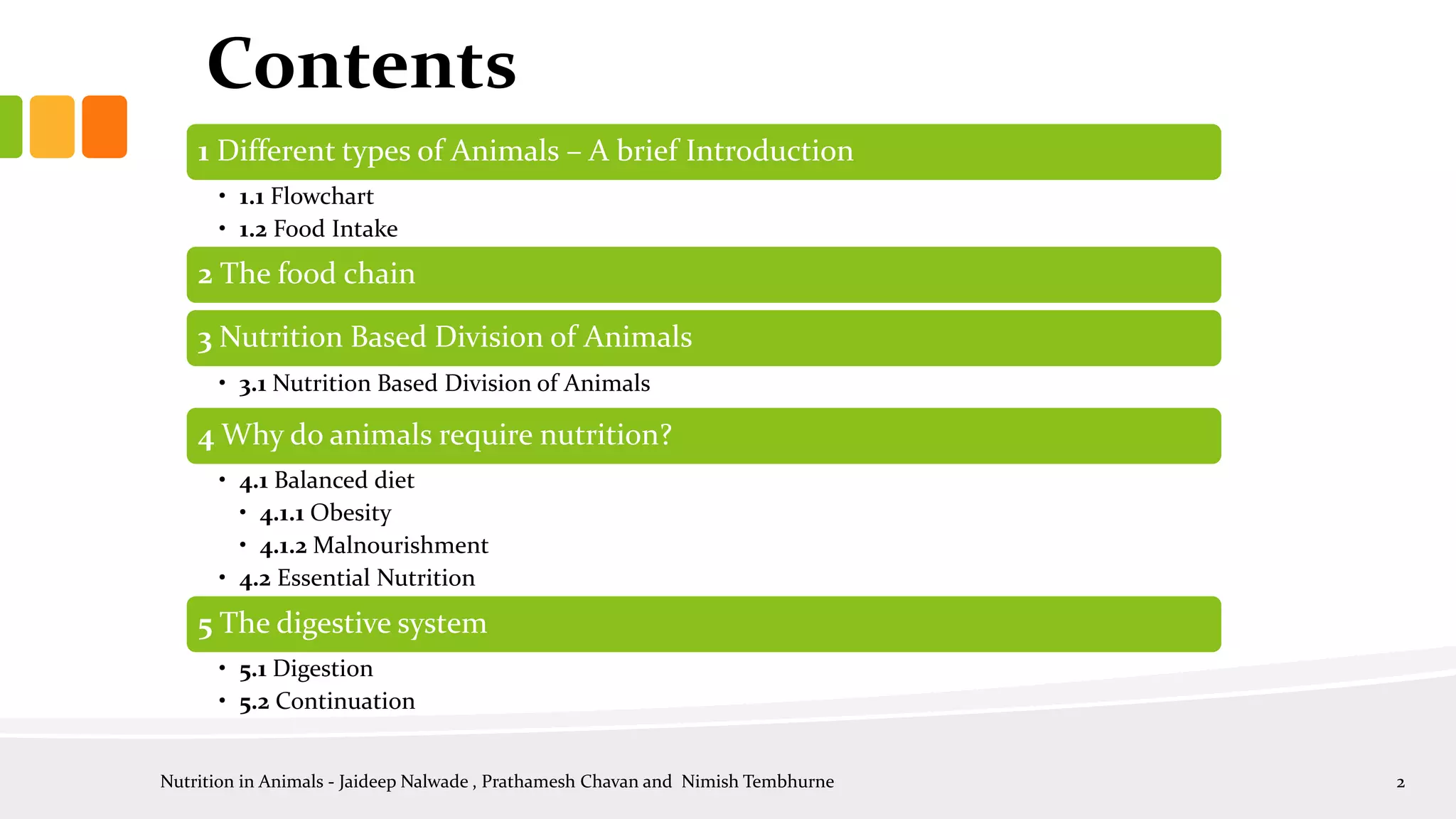 Contents

1 Different types of Animals – A brief Introduction

• 1.1 Flowchart
• 1.2 Food Intake

2 The food chain

3 Nutrition Based Division of Animals

• 3.1 Nutrition Based Division of Animals

4 Why do animals require nutrition?

• 4.1 Balanced diet
  • 4.1.1 Obesity
  • 4.1.2 Malnourishment
• 4.2 Essential Nutrition

5 The digestive system

• 5.1 Digestion
• 5.2 Continuation

Nutrition in Animals - Jaideep Nalwade , Prathamesh Chavan and Nimish Tembhurne

2